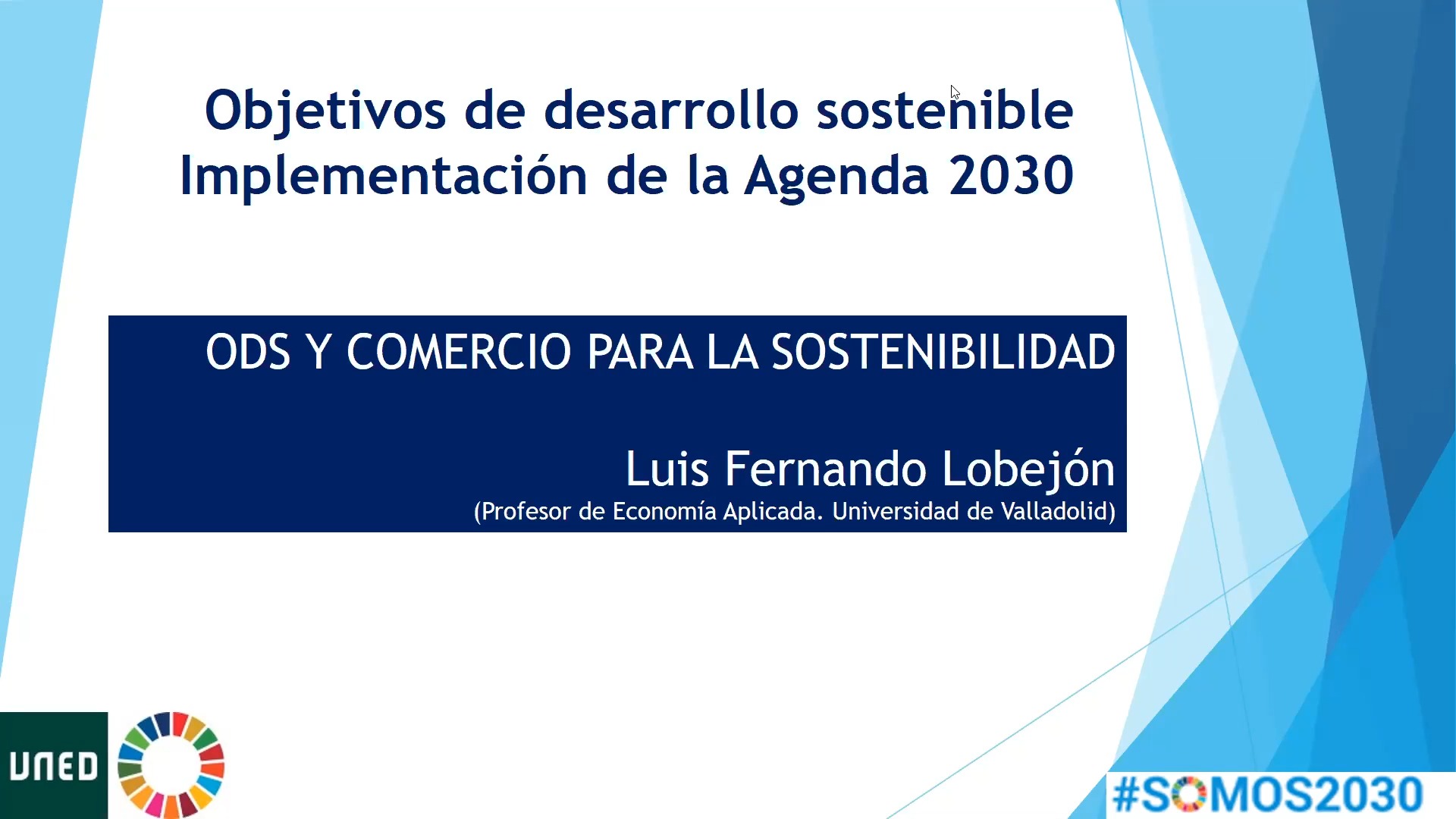 Objetivos de desarrollo sostenible
Implementación de la Agenda 2030

ODS Y COMERCIO PARA LA SOSTENIBILIDAD

Luis Fernando Lobejón
(Profesor de Economía Aplicada. Universidad de Valladolid)

UNED

#SOMOS2030